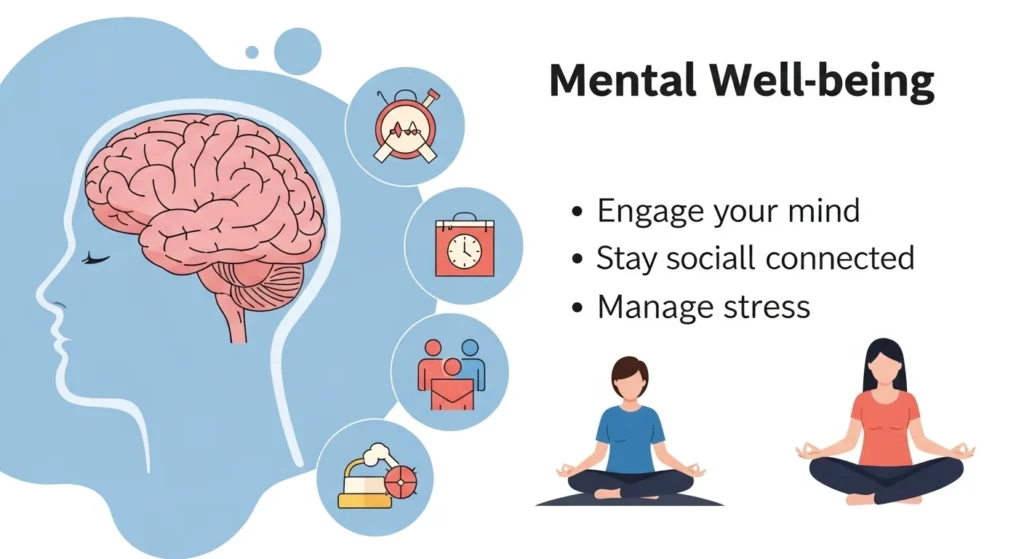 Mental Well-being

• Engage your mind
• Stay sociall connected
• Manage stress